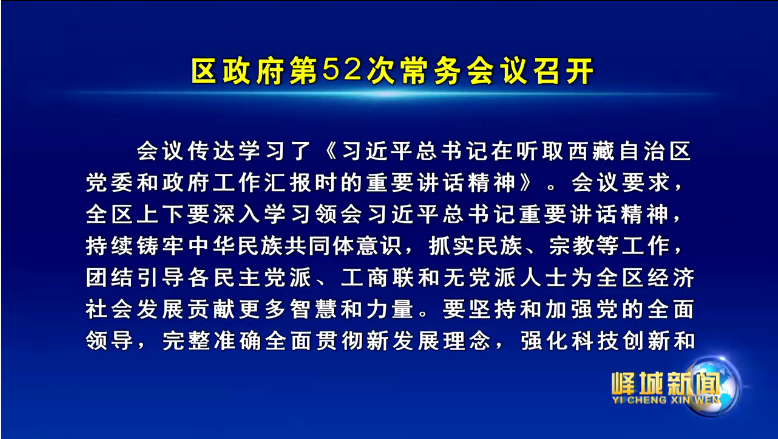 区政府第52次常务会议召开

会议传达学习了《习近平总书记在听取西藏自治区党委和政府工作汇报时的重要讲话精神》。会议要求，全区上下要深入学习领会习近平总书记重要讲话精神，持续铸牢中华民族共同体意识，抓实民族、宗教等工作，团结引导各民主党派、工商联和无党派人士为全区经济社会发展贡献更多智慧和力量。要坚持和加强党的全面领导，完整准确全面贯彻新发展理念，强化科技创新和

峄城新闻
YI CHENG XIN WEN